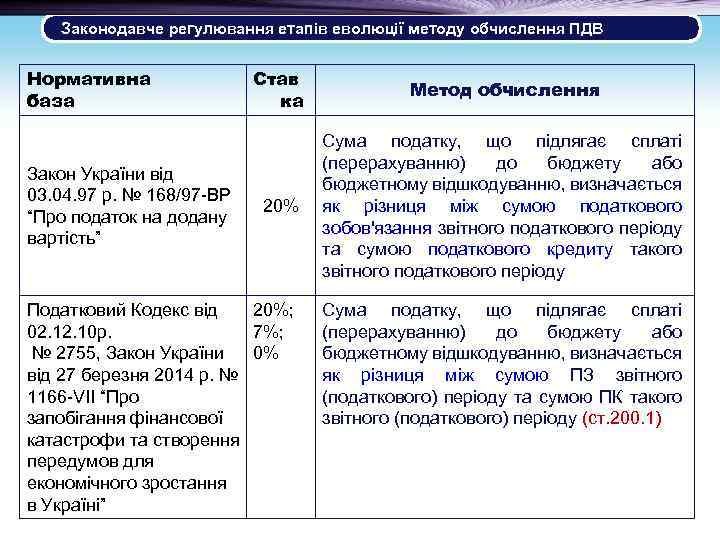 Законодавче регулювання етапів еволюції методу обчислення ПДВ

| Нормативна база | Ставка | Метод обчислення |
|---|---|---|
| Закон України від 03.04.97 р. № 168/97-ВР "Про податок на додану вартість" | 20% | Сума податку, що підлягає сплаті (перерахуванню) до бюджету або бюджетному відшкодуванню, визначається як різниця між сумою податкового зобов'язання звітного податкового періоду та сумою податкового кредиту такого звітного податкового періоду |
| Податковий Кодекс від 02.12.10р. № 2755, Закон України від 27 березня 2014 р. № 1166-VII "Про запобігання фінансової катастрофи та створення передумов для економічного зростання в Україні" | 20%; 7%; 0% | Сума податку, що підлягає сплаті (перерахуванню) до бюджету або бюджетному відшкодуванню, визначається як різниця між сумою ПЗ звітного (податкового) періоду та сумою ПК такого звітного (податкового) періоду (ст.200.1) |